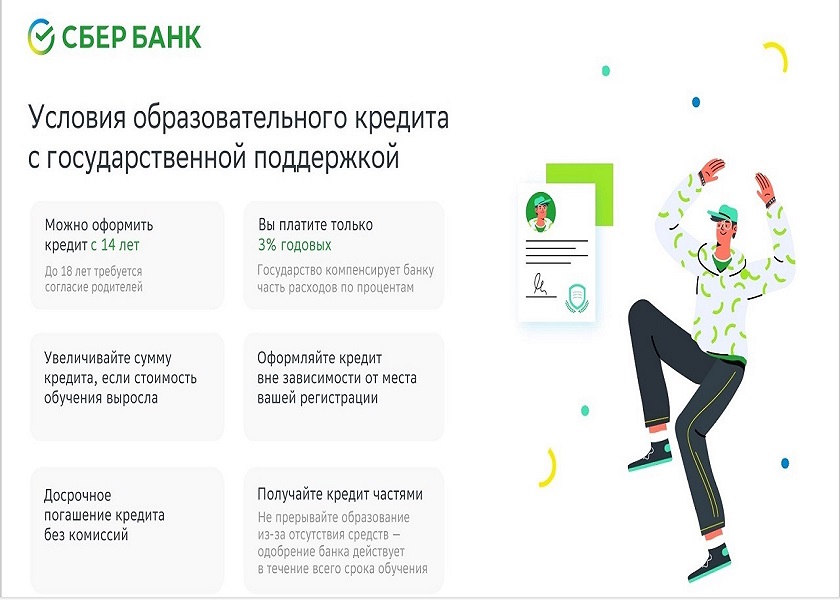 СБЕР БАНК

Условия образовательного кредита с государственной поддержкой

Можно оформить кредит с 14 лет

До 18 лет требуется согласие родителей

Вы платите только 3% годовых

Государство компенсирует банку часть расходов по процентам

Увеличивайте сумму кредита, если стоимость обучения выросла

Оформляйте кредит вне зависимости от места вашей регистрации

Досрочное погашение кредита без комиссий

Получайте кредит частями

Не прерывайте образование из-за отсутствия средств — одобрение банка действует в течение всего срока обучения